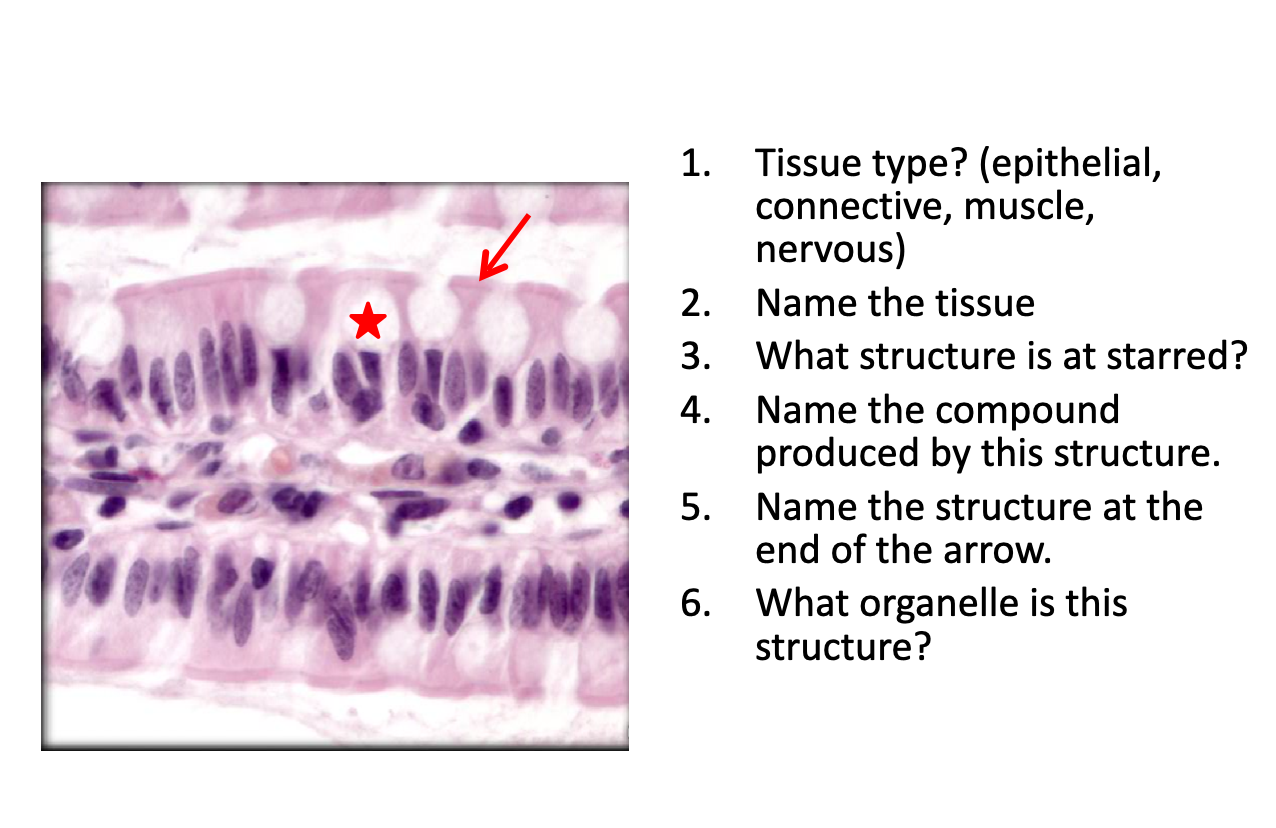 1. Tissue type? (epithelial, connective, muscle, nervous)
2. Name the tissue
3. What structure is at starred?
4. Name the compound produced by this structure.
5. Name the structure at the end of the arrow.
6. What organelle is this structure?